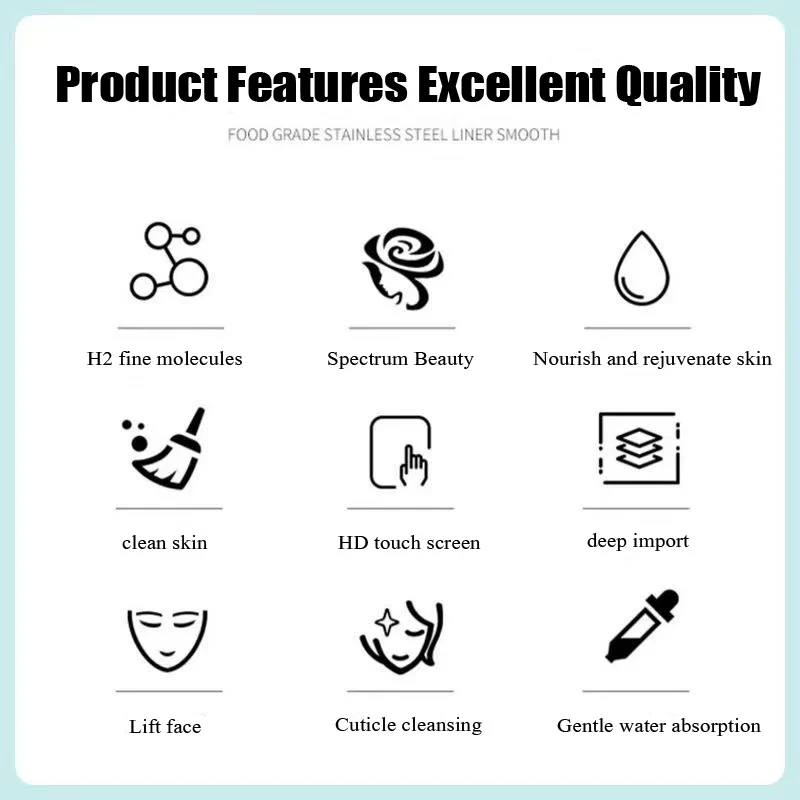 Product Features Excellent Quality

FOOD GRADE STAINLESS STEEL LINER SMOOTH

H2 fine molecules

Spectrum Beauty

Nourish and rejuvenate skin

clean skin

HD touch screen

deep import

Lift face

Cuticle cleansing

Gentle water absorption